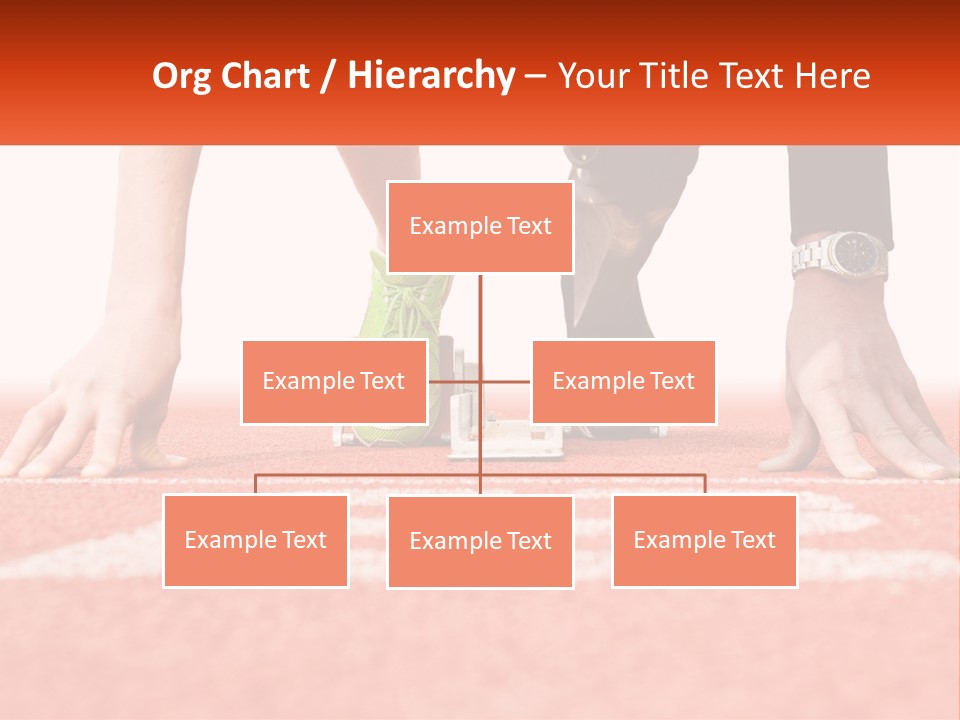 Org Chart / Hierarchy – Your Title Text Here

Example Text

Example Text

Example Text

Example Text

Example Text

Example Text